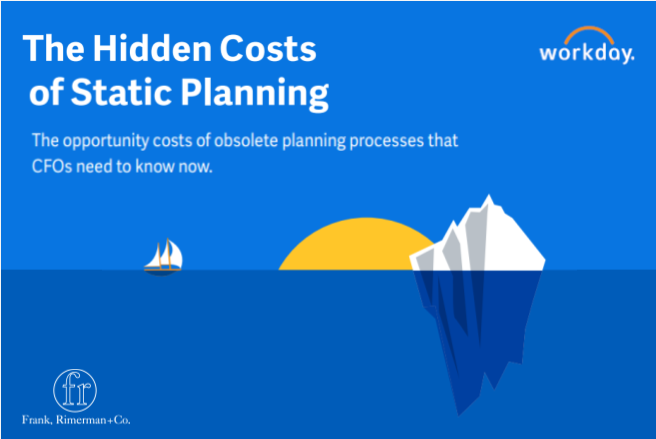 The Hidden Costs of Static Planning

workday.

The opportunity costs of obsolete planning processes that CFOs need to know now.

fr

Frank, Rimerman+Co.